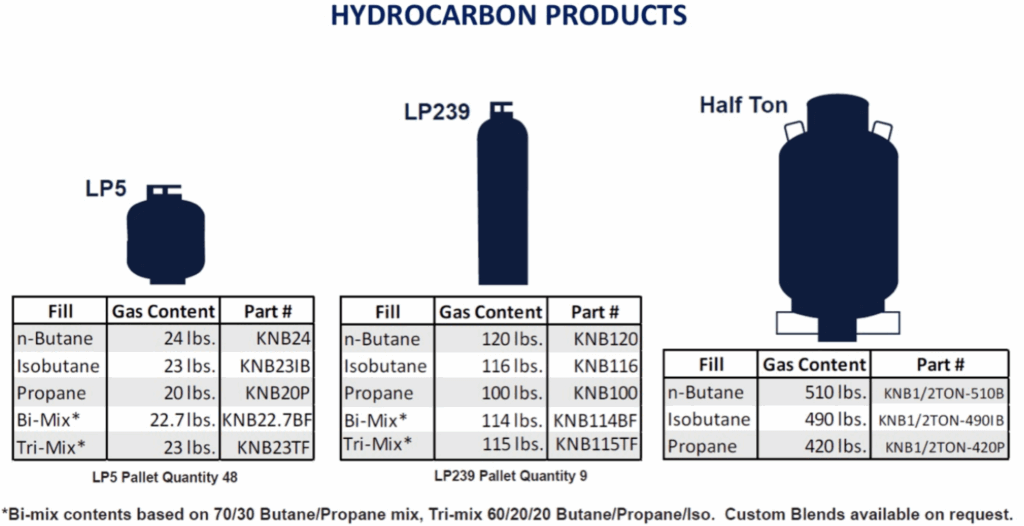 HYDROCARBON PRODUCTS

LP5

| Fill | Gas Content | Part # |
|---|---|---|
| n-Butane | 24 lbs. | KNB24 |
| Isobutane | 23 lbs. | KNB23IB |
| Propane | 20 lbs. | KNB20P |
| Bi-Mix* | 22.7 lbs. | KNB22.7BF |
| Tri-Mix* | 23 lbs. | KNB23TF |

LP5 Pallet Quantity 48

LP239

| Fill | Gas Content | Part # |
|---|---|---|
| n-Butane | 120 lbs. | KNB120 |
| Isobutane | 116 lbs. | KNB116 |
| Propane | 100 lbs. | KNB100 |
| Bi-Mix* | 114 lbs. | KNB114BF |
| Tri-Mix* | 115 lbs. | KNB115TF |

LP239 Pallet Quantity 9

Half Ton

| Fill | Gas Content | Part # |
|---|---|---|
| n-Butane | 510 lbs. | KNB1/2TON-510B |
| Isobutane | 490 lbs. | KNB1/2TON-490IB |
| Propane | 420 lbs. | KNB1/2TON-420P |

*Bi-mix contents based on 70/30 Butane/Propane mix, Tri-mix 60/20/20 Butane/Propane/Iso. Custom Blends available on request.